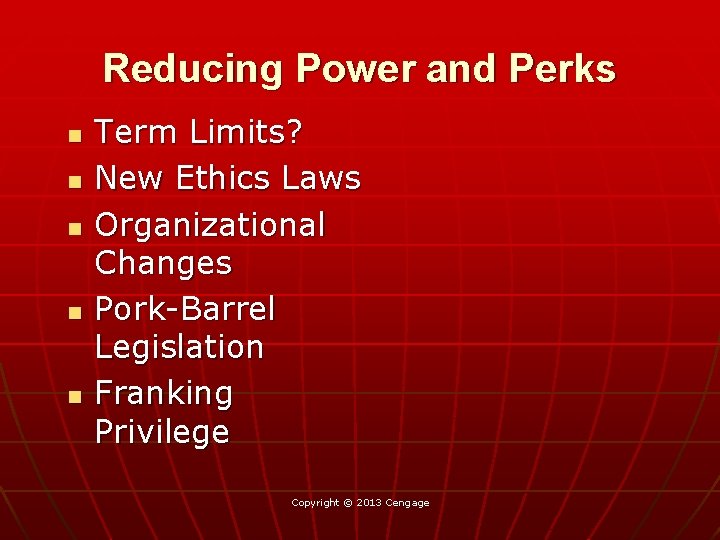 Reducing Power and Perks

• Term Limits?
• New Ethics Laws
• Organizational Changes
• Pork-Barrel Legislation
• Franking Privilege

Copyright © 2013 Cengage